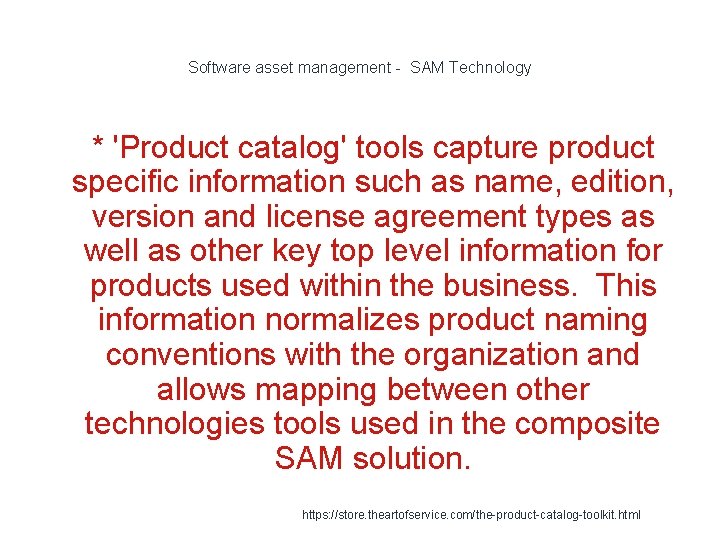 Software asset management - SAM Technology

* 'Product catalog' tools capture product specific information such as name, edition, version and license agreement types as well as other key top level information for products used within the business. This information normalizes product naming conventions with the organization and allows mapping between other technologies tools used in the composite SAM solution.

https://store.theartofservice.com/the-product-catalog-toolkit.html